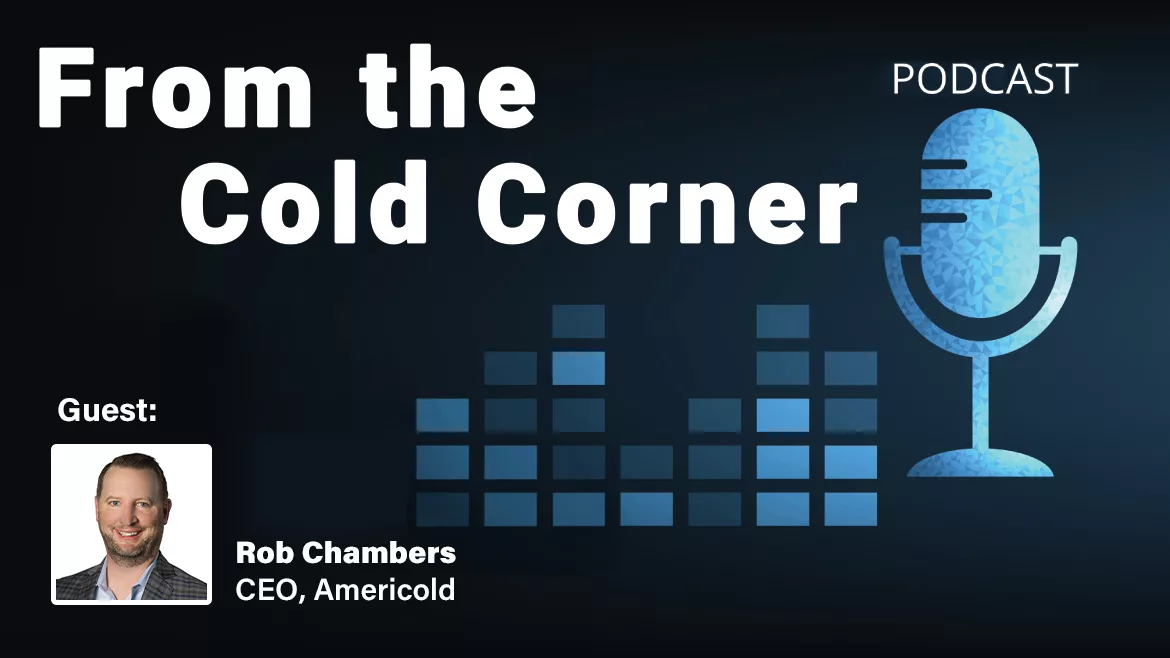 From the Cold Corner

PODCAST

Guest:

Rob Chambers
CEO, Americold